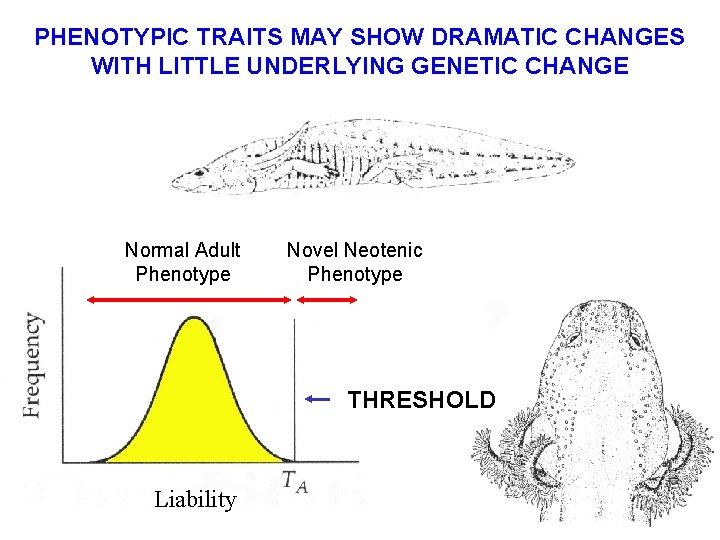 PHENOTYPIC TRAITS MAY SHOW DRAMATIC CHANGES WITH LITTLE UNDERLYING GENETIC CHANGE

Normal Adult Phenotype

Novel Neotenic Phenotype

Frequency

THRESHOLD

$T_A$

Liability